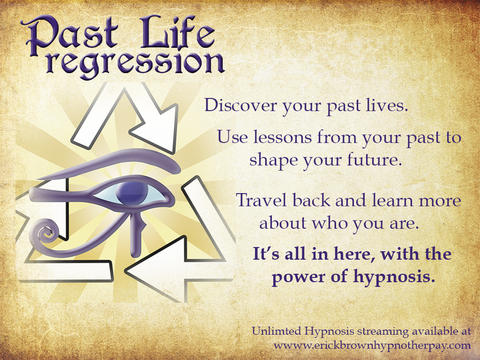 Past Life regression

Discover your past lives.

Use lessons from your past to shape your future.

Travel back and learn more about who you are.

It's all in here, with the power of hypnosis.

Unlimted Hypnosis streaming available at www.erickbrownhypnotherpay.com